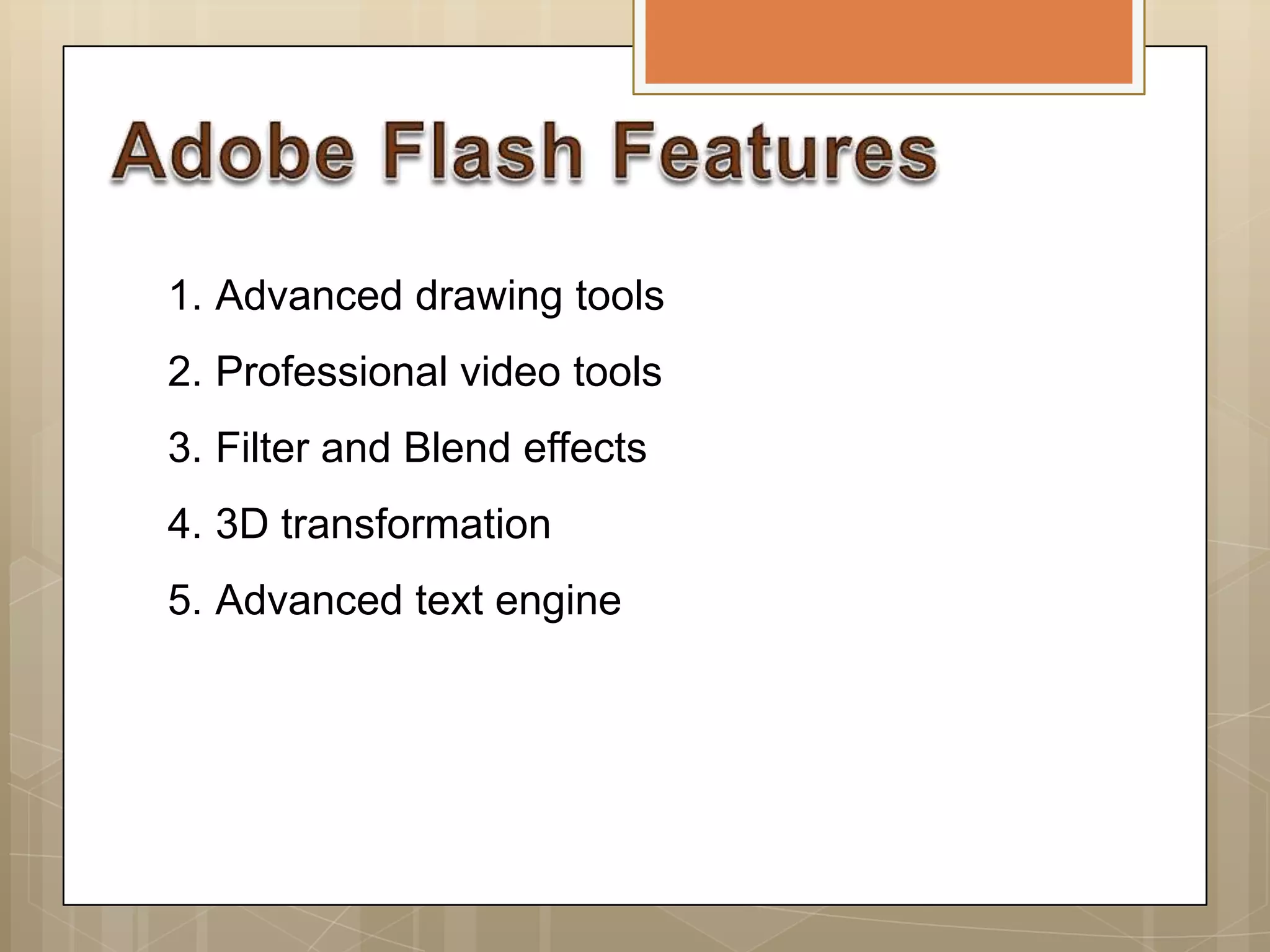 Adobe Flash Features

1. Advanced drawing tools
2. Professional video tools
3. Filter and Blend effects
4. 3D transformation
5. Advanced text engine